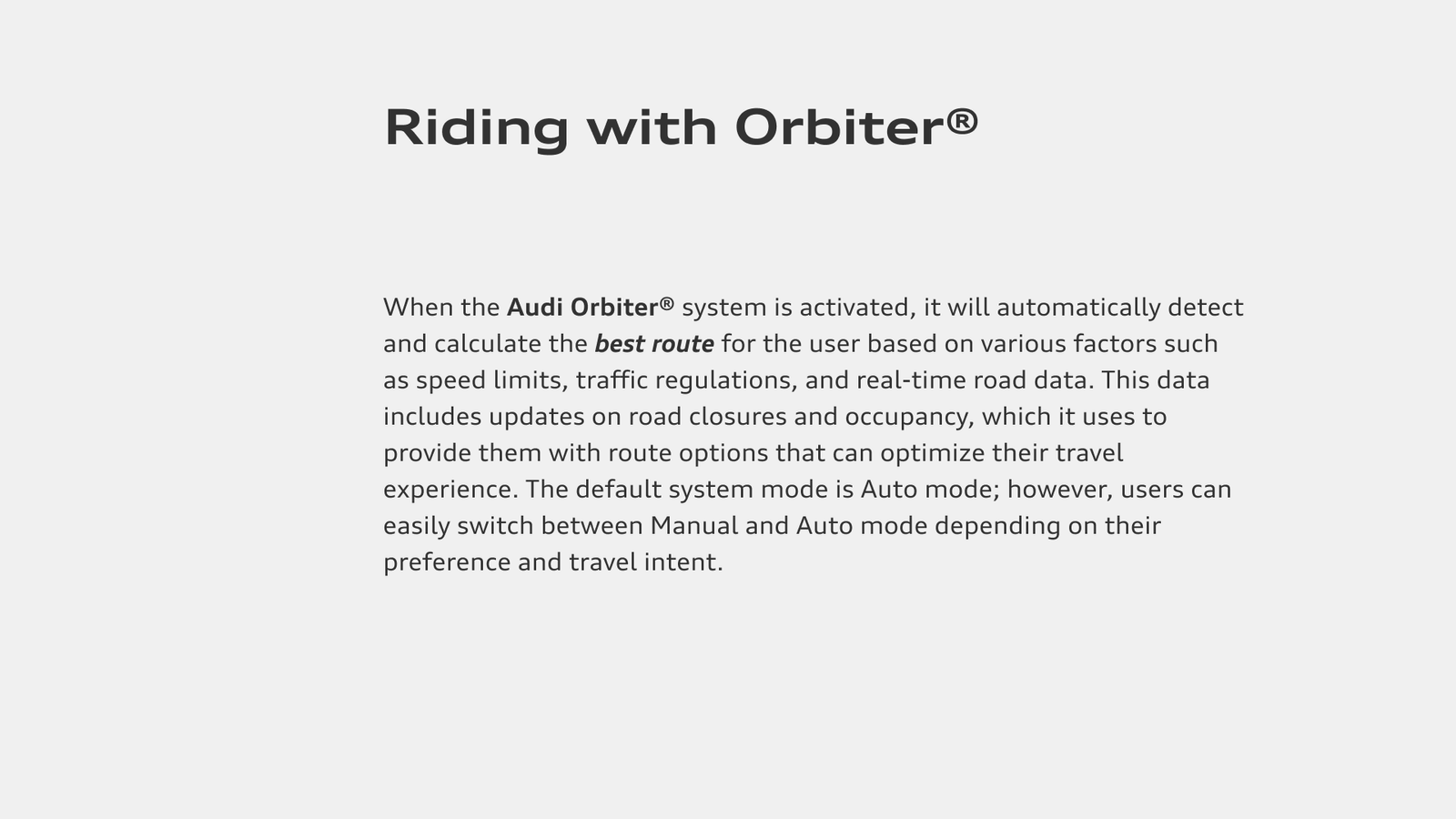 Riding with Orbiter®

When the Audi Orbiter® system is activated, it will automatically detect and calculate the best route for the user based on various factors such as speed limits, traffic regulations, and real-time road data. This data includes updates on road closures and occupancy, which it uses to provide them with route options that can optimize their travel experience. The default system mode is Auto mode; however, users can easily switch between Manual and Auto mode depending on their preference and travel intent.